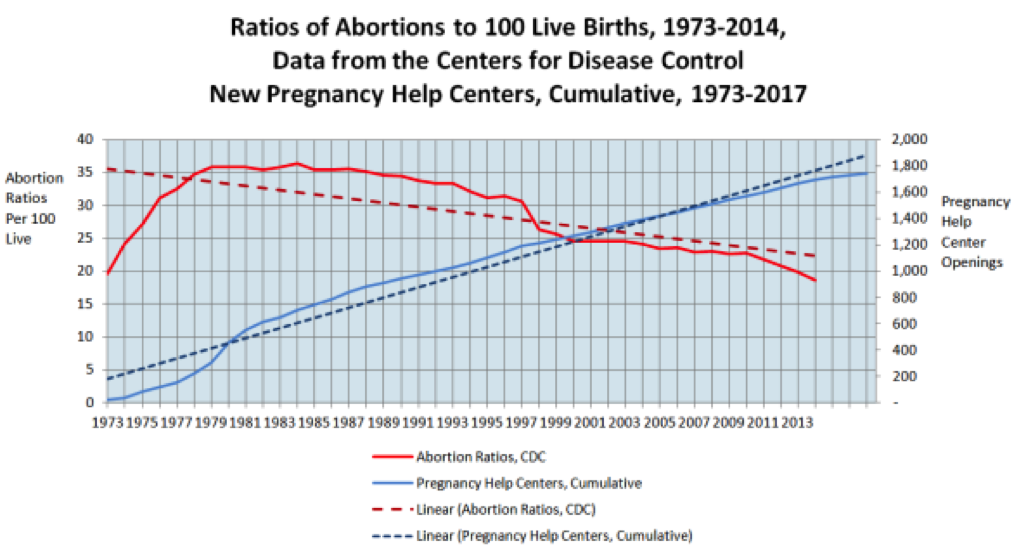 Ratios of Abortions to 100 Live Births, 1973-2014,
Data from the Centers for Disease Control
New Pregnancy Help Centers, Cumulative, 1973-2017

Abortion Ratios Per 100 Live

40
35
30
25
20
15
10
5
0

2,000
1,800
1,600
1,400
1,200
1,000
800
600
400
200
-

Pregnancy Help Center Openings

1973 1975 1977 1979 1981 1983 1985 1987 1989 1991 1993 1995 1997 1999 2001 2003 2005 2007 2009 2011 2013

Abortion Ratios, CDC
Pregnancy Help Centers, Cumulative
Linear (Abortion Ratios, CDC)
Linear (Pregnancy Help Centers, Cumulative)